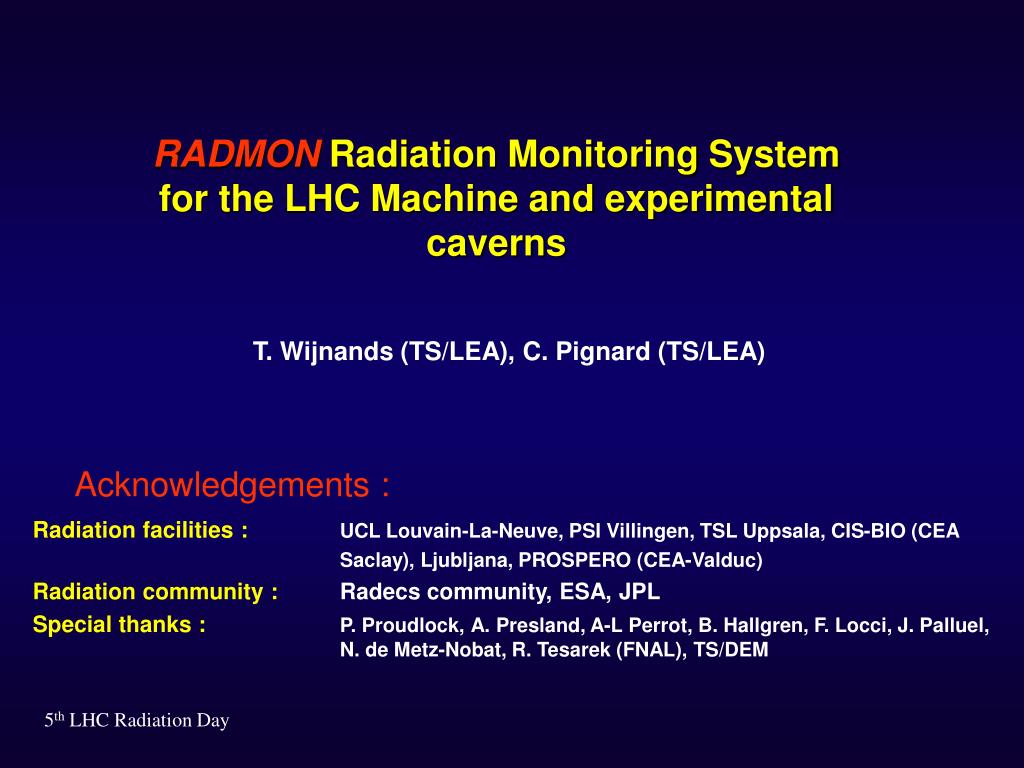 RADMON Radiation Monitoring System for the LHC Machine and experimental caverns

T. Wijnands (TS/LEA), C. Pignard (TS/LEA)

Acknowledgements :

Radiation facilities : UCL Louvain-La-Neuve, PSI Villingen, TSL Uppsala, CIS-BIO (CEA Saclay), Ljubljana, PROSPERO (CEA-Valduc)

Radiation community : Radecs community, ESA, JPL

Special thanks : P. Proudlock, A. Presland, A-L Perrot, B. Hallgren, F. Locci, J. Palluel, N. de Metz-Nobat, R. Tesarek (FNAL), TS/DEM

5$^{th}$ LHC Radiation Day